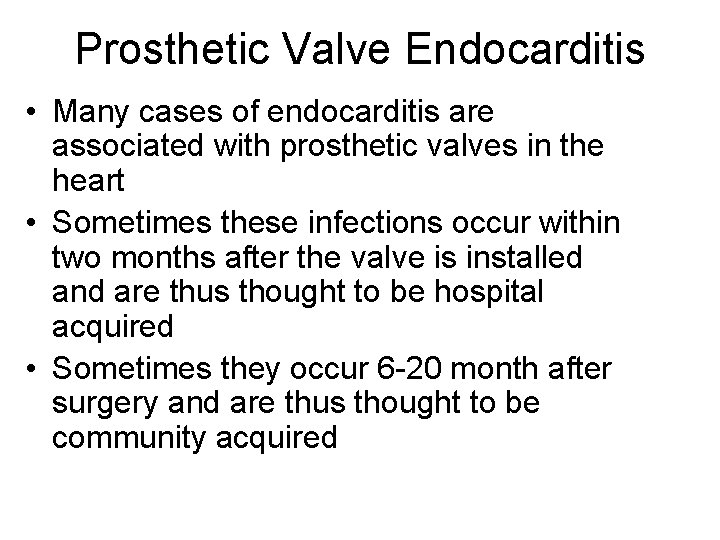 Prosthetic Valve Endocarditis

• Many cases of endocarditis are associated with prosthetic valves in the heart
• Sometimes these infections occur within two months after the valve is installed and are thus thought to be hospital acquired
• Sometimes they occur 6-20 month after surgery and are thus thought to be community acquired